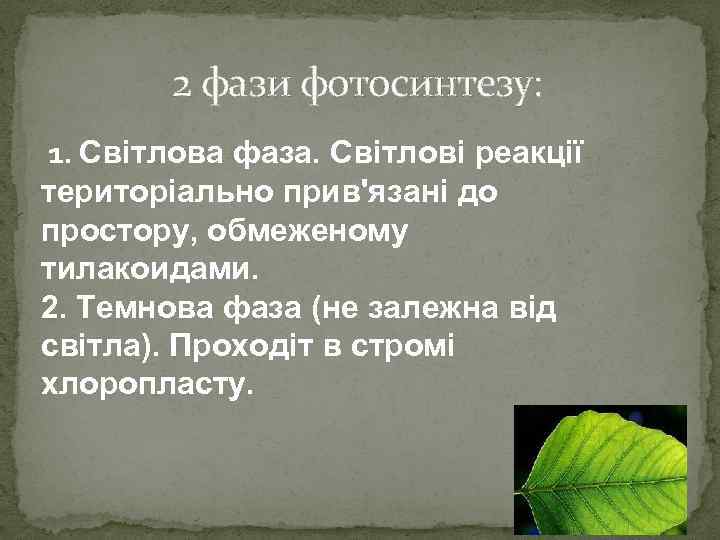 2 фази фотосинтезу:

1. Світлова фаза. Світлові реакції територіально прив'язані до простору, обмеженому тилакоидами.
2. Темнова фаза (не залежна від світла). Проходіт в стромі хлоропласту.